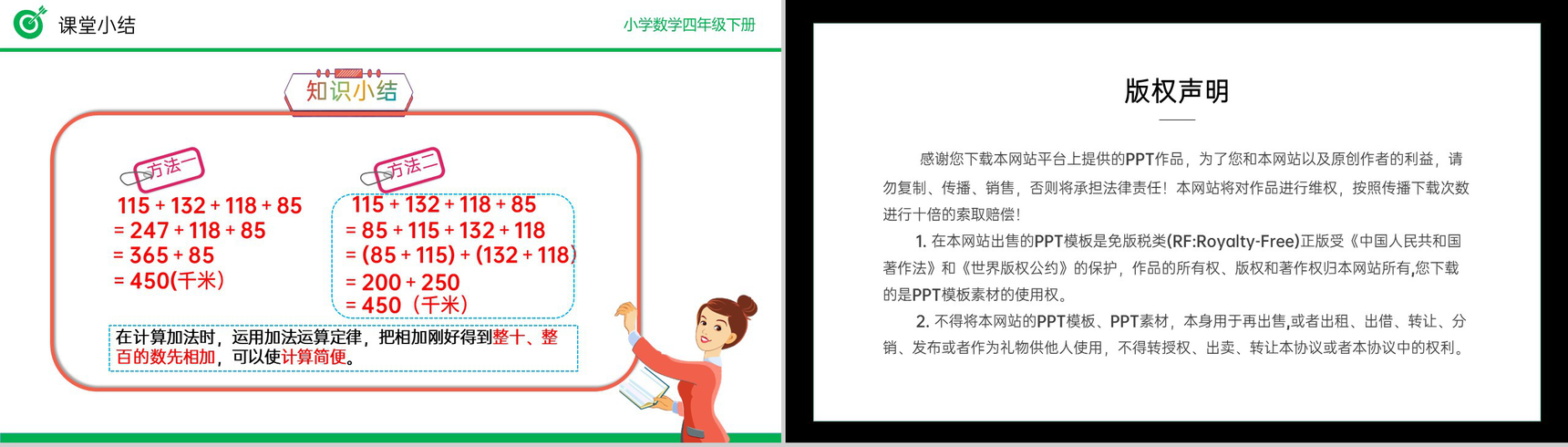 课堂小结

小学数学四年级下册

知识小结

方法一

$115+132+118+85$
$=247+118+85$
$=365+85$
$=450$(千米)

方法二

$115+132+118+85$
$=85+115+132+118$
$=(85+115)+(132+118)$
$=200+250$
$=450$（千米）

在计算加法时，运用加法运算定律，把相加刚好得到整十、整百的数先相加，可以使计算简便。

版权声明

感谢您下载本网站平台上提供的PPT作品，为了您和本网站以及原创作者的利益，请勿复制、传播、销售，否则将承担法律责任！本网站将对作品进行维权，按照传播下载次数进行十倍的索取赔偿！

1. 在本网站出售的PPT模板是免版税类(RF:Royalty-Free)正版受《中国人民共和国著作法》和《世界版权公约》的保护，作品的所有权、版权和著作权归本网站所有,您下载的是PPT模板素材的使用权。

2. 不得将本网站的PPT模板、PPT素材，本身用于再出售,或者出租、出借、转让、分销、发布或者作为礼物供他人使用，不得转授权、出卖、转让本协议或者本协议中的权利。